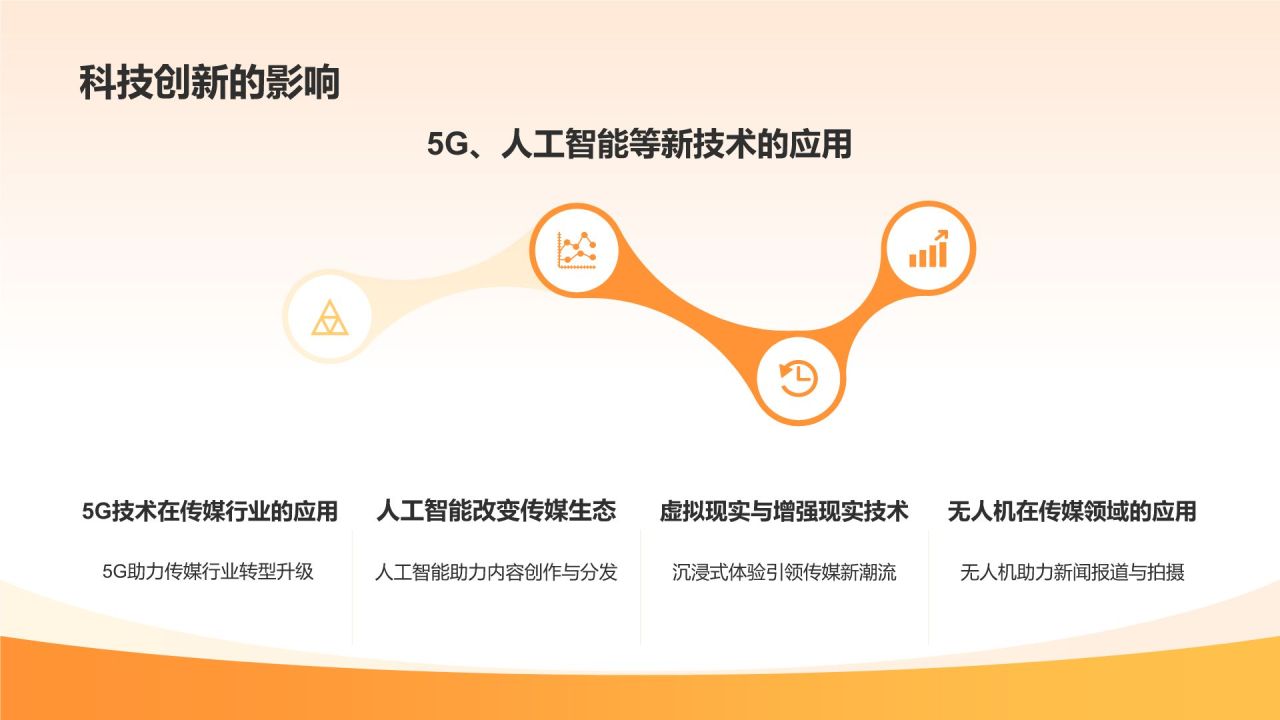 科技创新的影响

5G、人工智能等新技术的应用

5G技术在传媒行业的应用

5G助力传媒行业转型升级

人工智能改变传媒生态

人工智能助力内容创作与分发

虚拟现实与增强现实技术

沉浸式体验引领传媒新潮流

无人机在传媒领域的应用

无人机助力新闻报道与拍摄